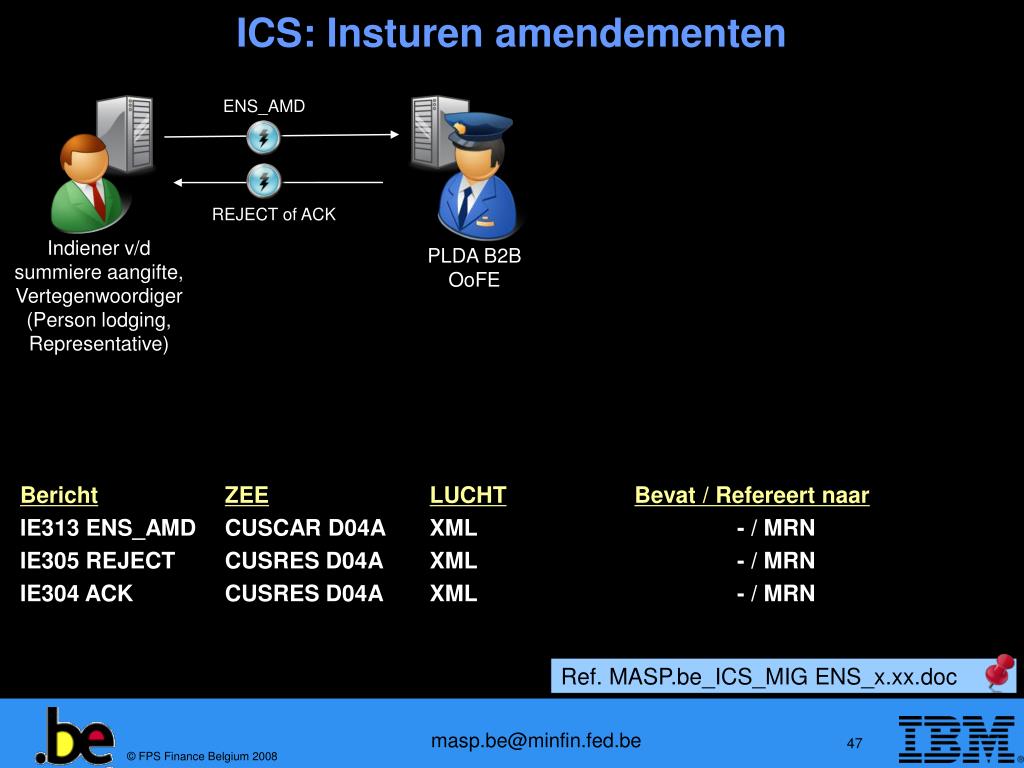 ICS: Insturen amendementen

ENS_AMD

REJECT of ACK

Indiener v/d summiere aangifte, Vertegenwoordiger (Person lodging, Representative)

PLDA B2B OoFE

| Bericht | ZEE | LUCHT | Bevat / Refereert naar |
|---|---|---|---|
| IE313 ENS_AMD | CUSCAR D04A | XML | - / MRN |
| IE305 REJECT | CUSRES D04A | XML | - / MRN |
| IE304 ACK | CUSRES D04A | XML | - / MRN |

Ref. MASP.be_ICS_MIG ENS_x.xx.doc

.be

© FPS Finance Belgium 2008

masp.be@minfin.fed.be

47

IBM